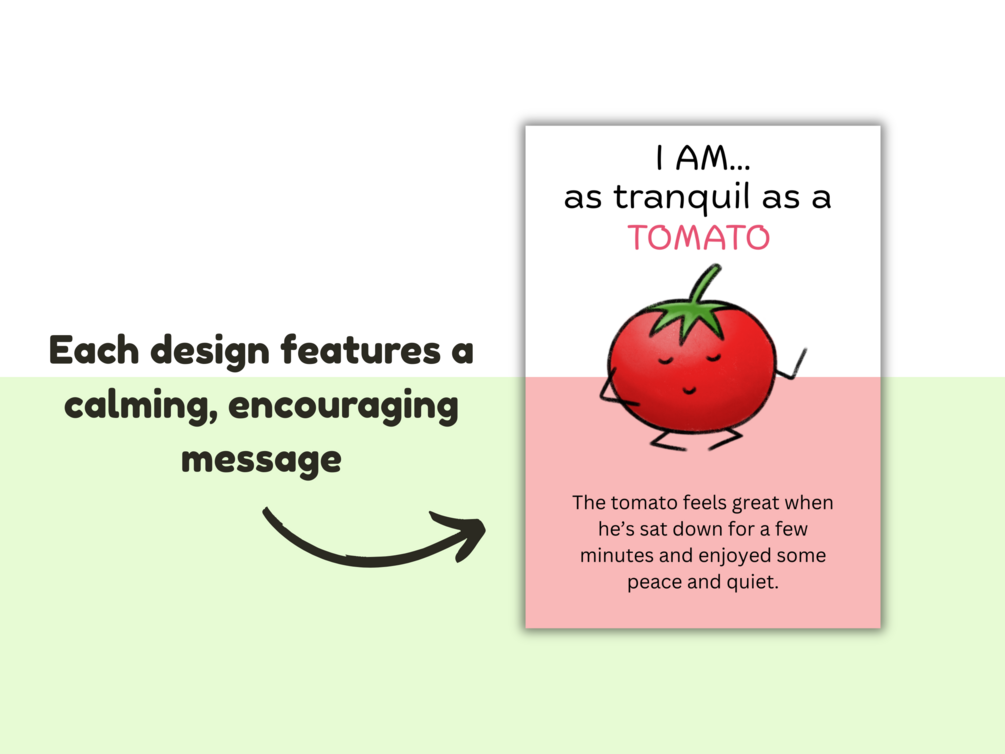 Each design features a calming, encouraging message

I AM...
as tranquil as a
TOMATO

The tomato feels great when he's sat down for a few minutes and enjoyed some peace and quiet.